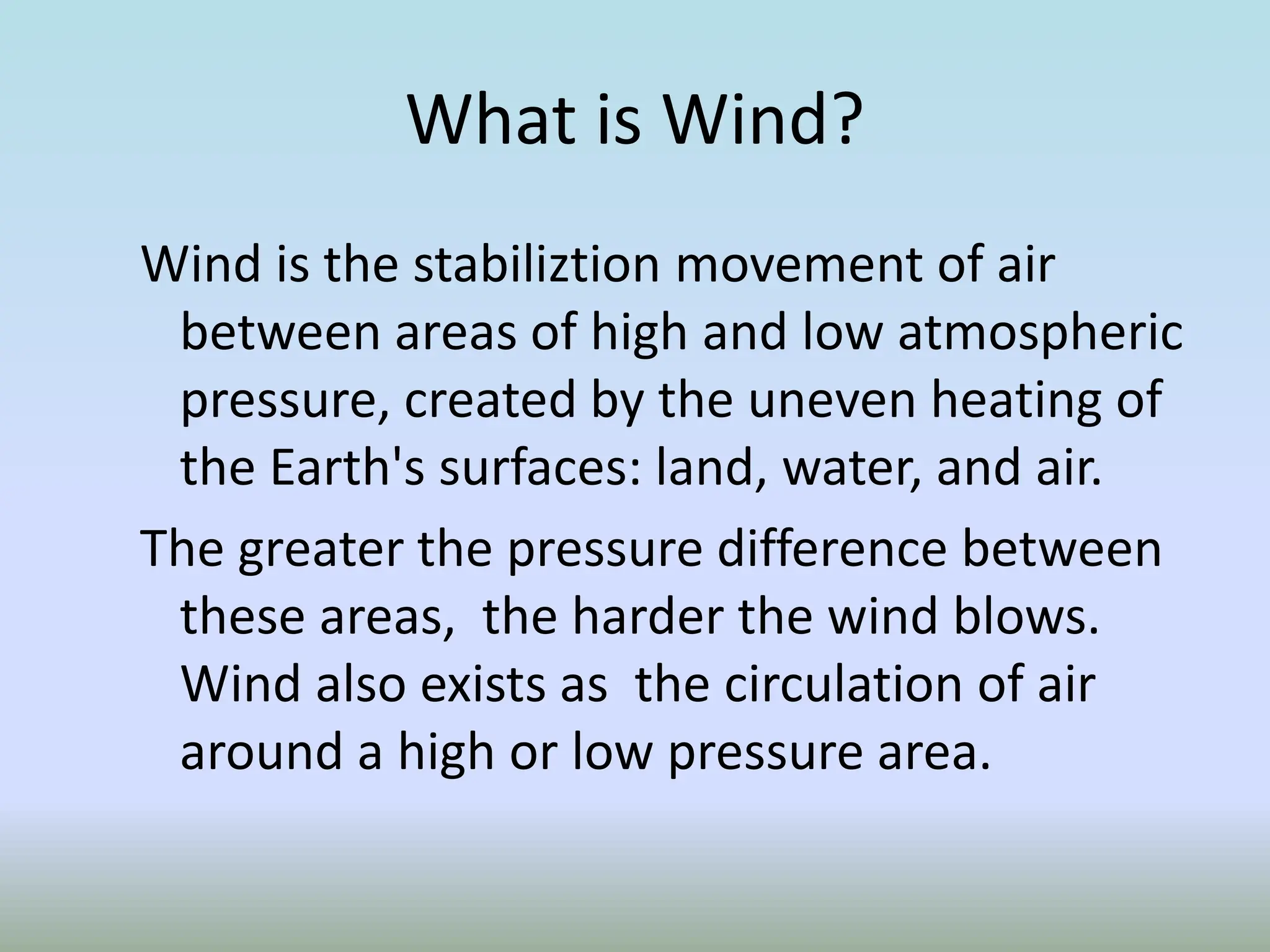 What is Wind?

Wind is the stabiliztion movement of air between areas of high and low atmospheric pressure, created by the uneven heating of the Earth's surfaces: land, water, and air.

The greater the pressure difference between these areas, the harder the wind blows. Wind also exists as the circulation of air around a high or low pressure area.